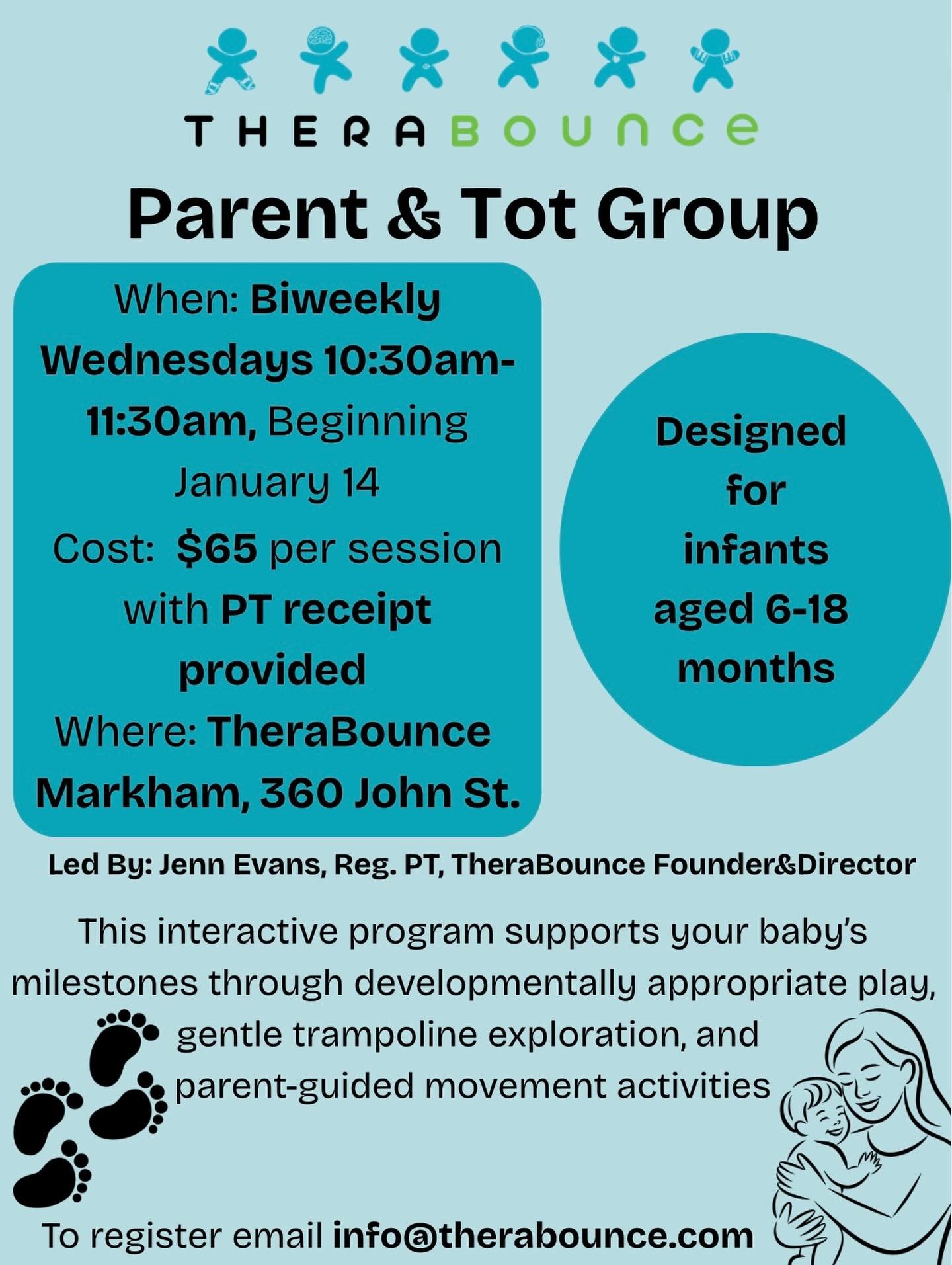 THERABOUNCE

Parent & Tot Group

When: Biweekly Wednesdays 10:30am-11:30am, Beginning January 14
Cost: $65 per session with PT receipt provided
Where: TheraBounce Markham, 360 John St.

Designed for infants aged 6-18 months

Led By: Jenn Evans, Reg. PT, TheraBounce Founder&Director

This interactive program supports your baby's milestones through developmentally appropriate play, gentle trampoline exploration, and parent-guided movement activities

To register email info@therabounce.com